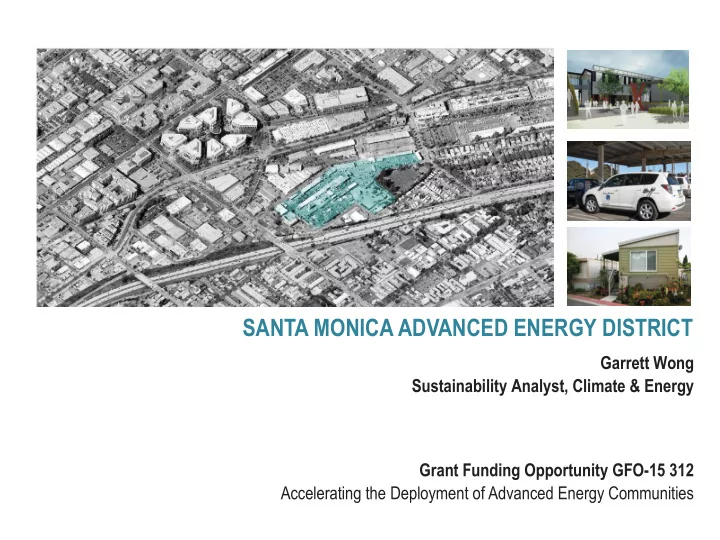 SANTA MONICA ADVANCED ENERGY DISTRICT

Garrett Wong
Sustainability Analyst, Climate & Energy

Grant Funding Opportunity GFO-15 312
Accelerating the Deployment of Advanced Energy Communities